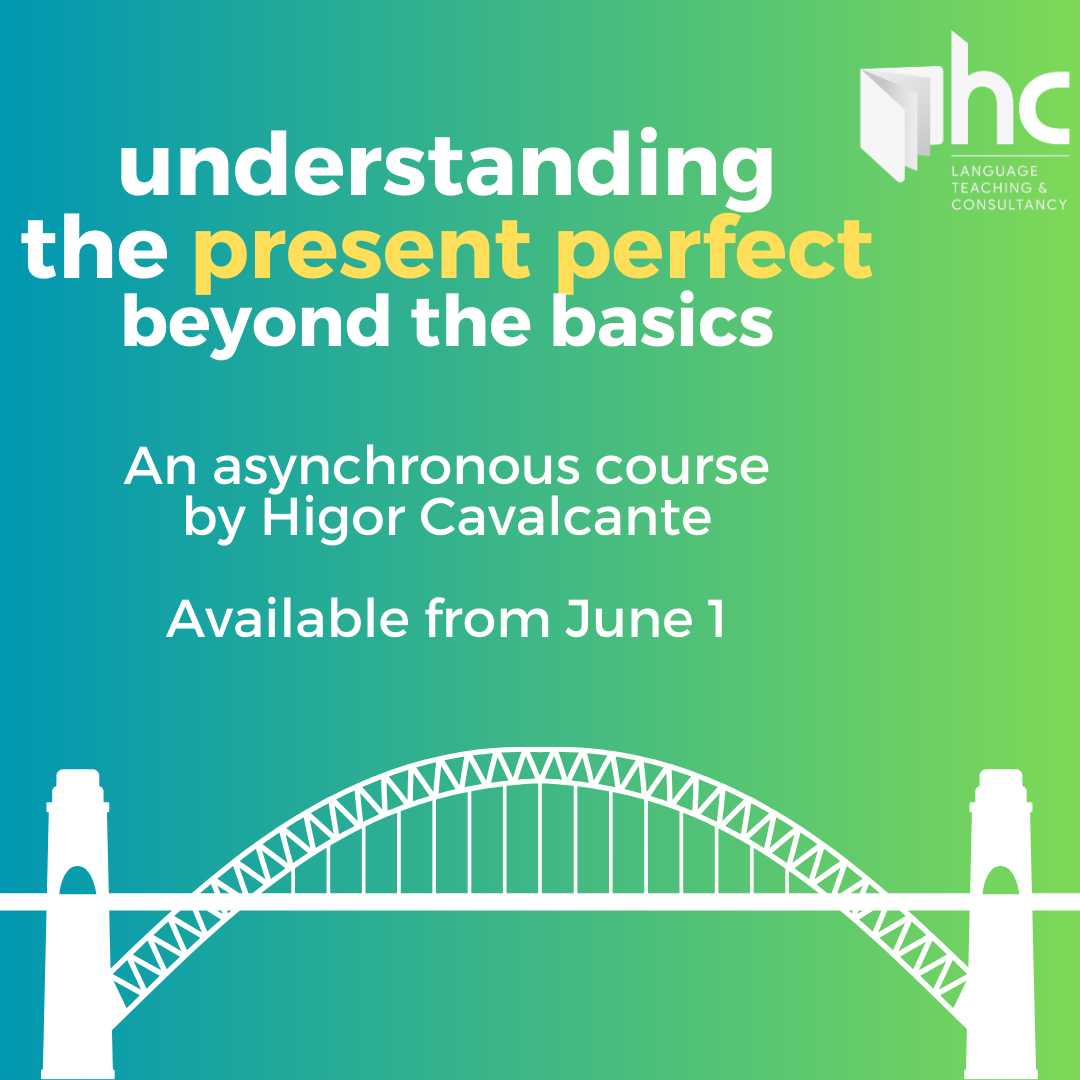 hc
LANGUAGE TEACHING & CONSULTANCY

understanding the present perfect beyond the basics

An asynchronous course by Higor Cavalcante

Available from June 1